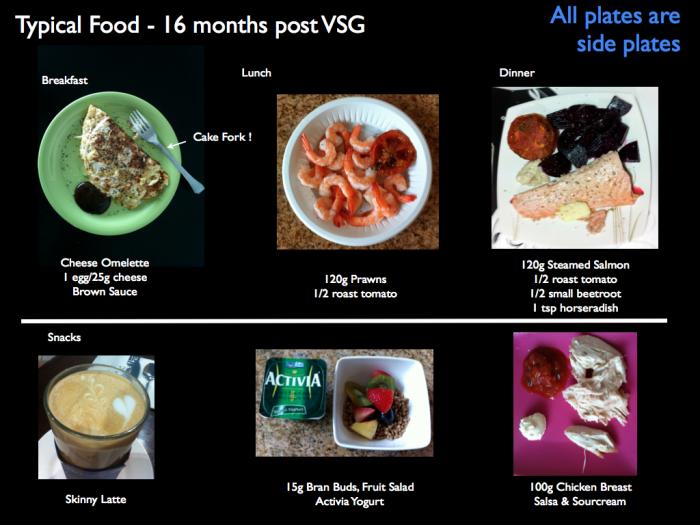 Typical Food - 16 months post VSG

All plates are side plates

Breakfast

Cake Fork !

Cheese Omelette
1 egg/25g cheese
Brown Sauce

Lunch

120g Prawns
1/2 roast tomato

Dinner

120g Steamed Salmon
1/2 roast tomato
1/2 small beetroot
1 tsp horseradish

Snacks

Skinny Latte

ACTIVIA

15g Bran Buds, Fruit Salad
Activia Yogurt

100g Chicken Breast
Salsa & Sourcream